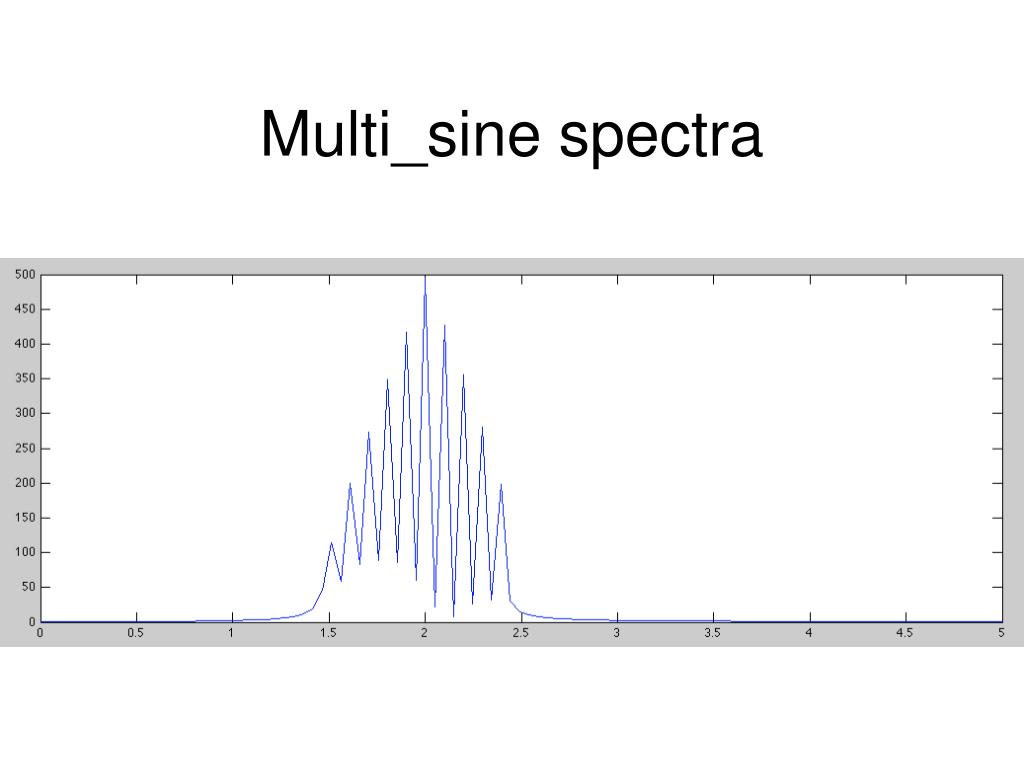 Multi_sine spectra

500
450
400
350
300
250
200
150
100
50
0

0 0.5 1 1.5 2 2.5 3 3.5 4 4.5 5